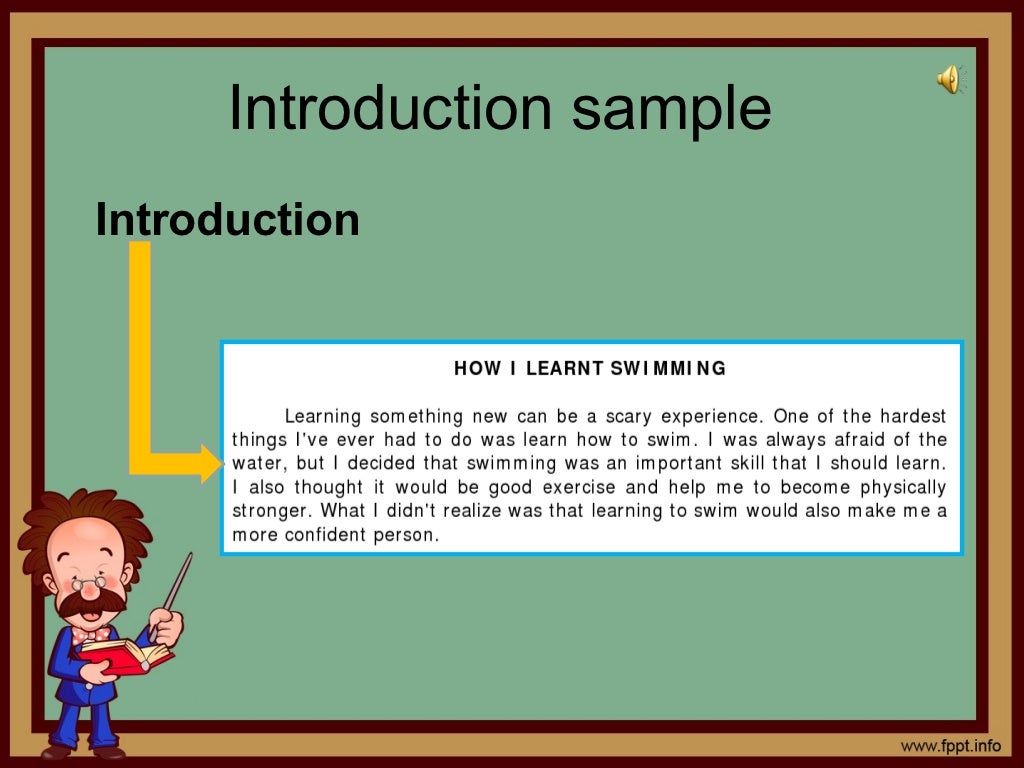 Introduction sample

Introduction

HOW I LEARNT SWIMMING

Learning something new can be a scary experience. One of the hardest things I've ever had to do was learn how to swim. I was always afraid of the water, but I decided that swimming was an important skill that I should learn. I also thought it would be good exercise and help me to become physically stronger. What I didn't realize was that learning to swim would also make me a more confident person.

www.fppt.info